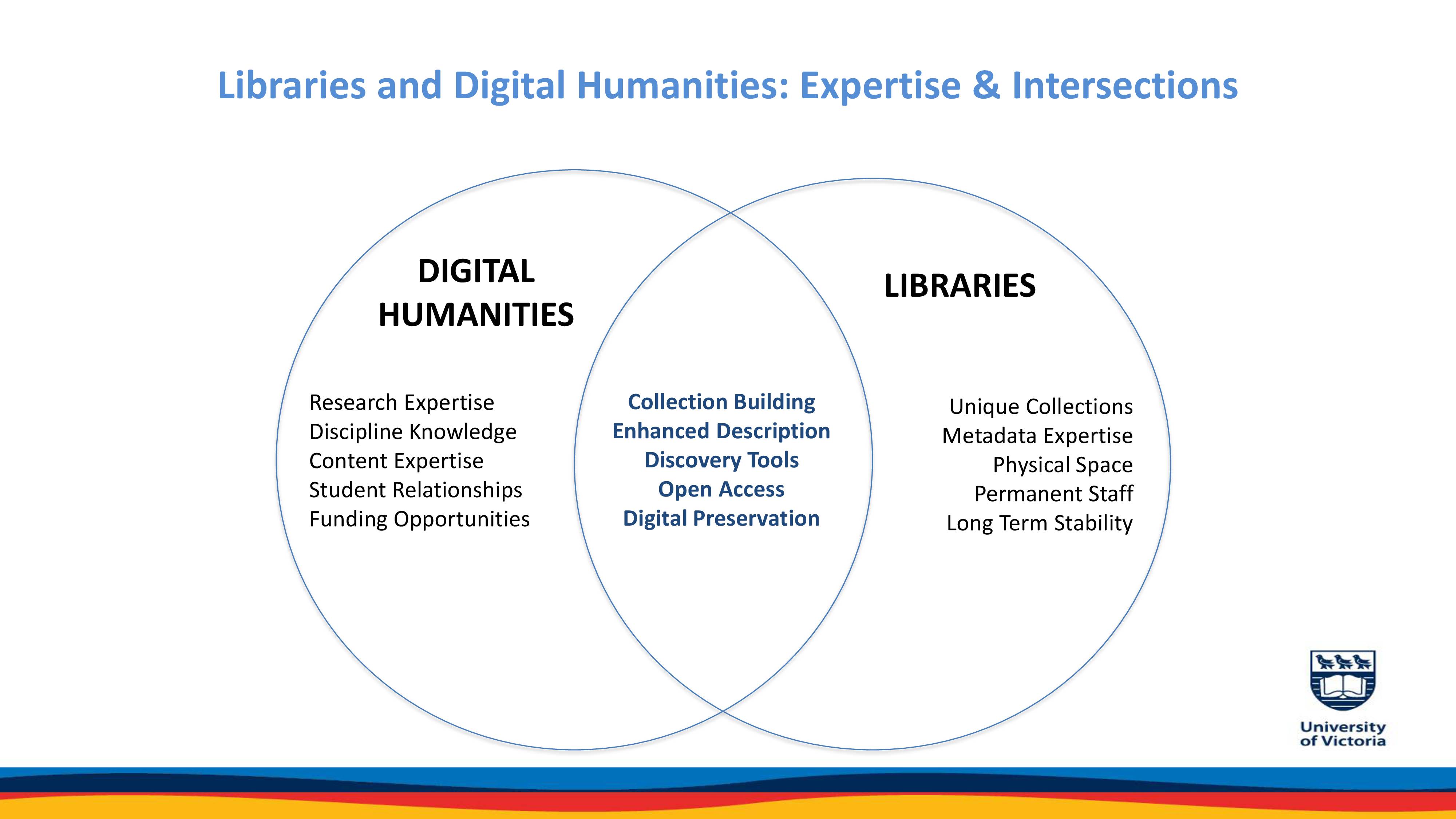 Libraries and Digital Humanities: Expertise & Intersections

DIGITAL HUMANITIES

Research Expertise
Discipline Knowledge
Content Expertise
Student Relationships
Funding Opportunities

Collection Building
Enhanced Description
Discovery Tools
Open Access
Digital Preservation

LIBRARIES

Unique Collections
Metadata Expertise
Physical Space
Permanent Staff
Long Term Stability

University of Victoria